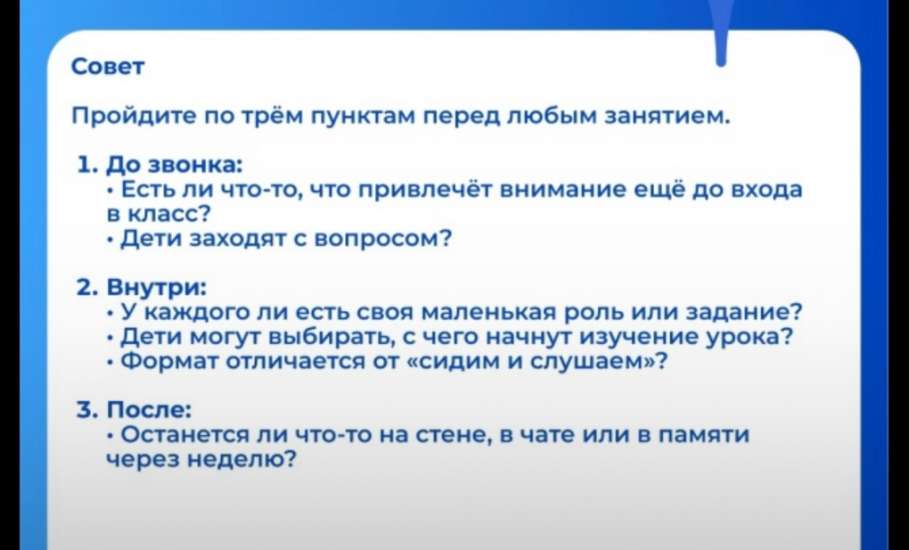 Совет

Пройдите по трём пунктам перед любым занятием.

1. До звонка:
• Есть ли что-то, что привлечёт внимание ещё до входа в класс?
• Дети заходят с вопросом?

2. Внутри:
• У каждого ли есть своя маленькая роль или задание?
• Дети могут выбирать, с чего начнут изучение урока?
• Формат отличается от «сидим и слушаем»?

3. После:
• Останется ли что-то на стене, в чате или в памяти через неделю?